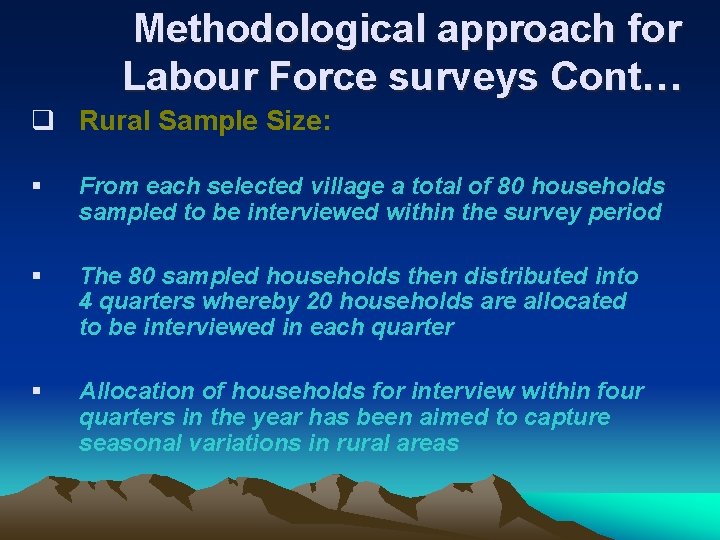 Methodological approach for Labour Force surveys Cont…

❑ Rural Sample Size:

▪ From each selected village a total of 80 households sampled to be interviewed within the survey period

▪ The 80 sampled households then distributed into 4 quarters whereby 20 households are allocated to be interviewed in each quarter

▪ Allocation of households for interview within four quarters in the year has been aimed to capture seasonal variations in rural areas